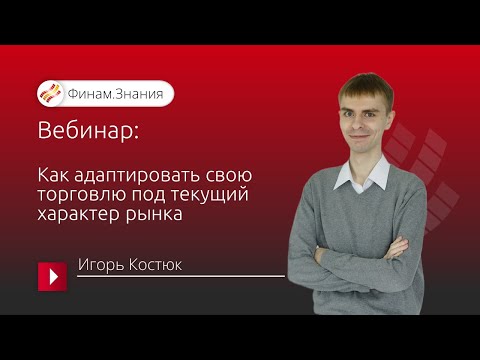 Финам.Знания

Вебинар:

Как адаптировать свою торговлю под текущий характер рынка

Игорь Костюк